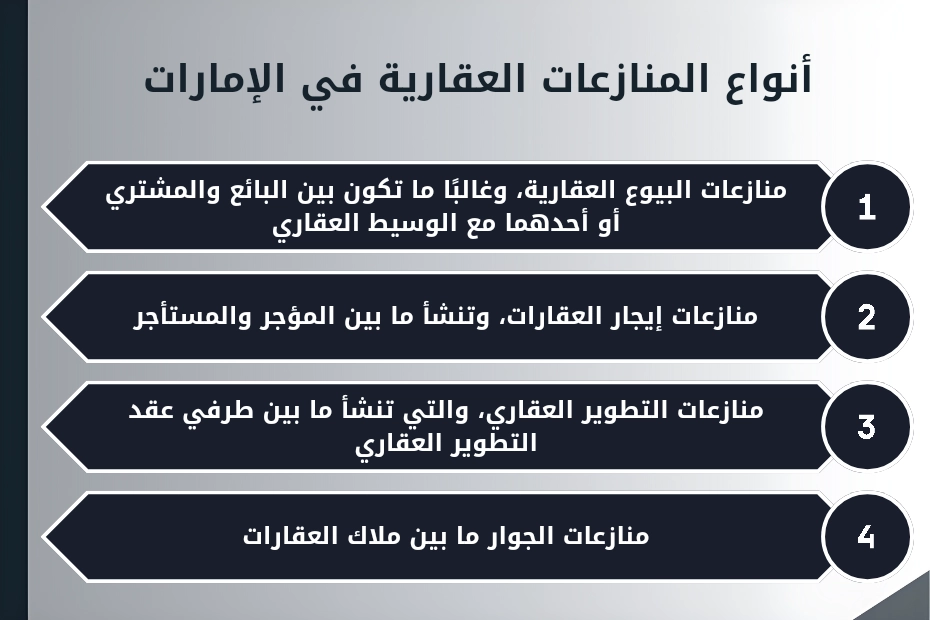 أنواع المنازعات العقارية في الإمارات

1
منازعات البيوع العقارية، وغالبًا ما تكون بين البائع والمشتري أو أحدهما مع الوسيط العقاري

2
منازعات إيجار العقارات، وتنشأ ما بين المؤجر والمستأجر

3
منازعات التطوير العقاري، والتي تنشأ ما بين طرفي عقد التطوير العقاري

4
منازعات الجوار ما بين ملاك العقارات